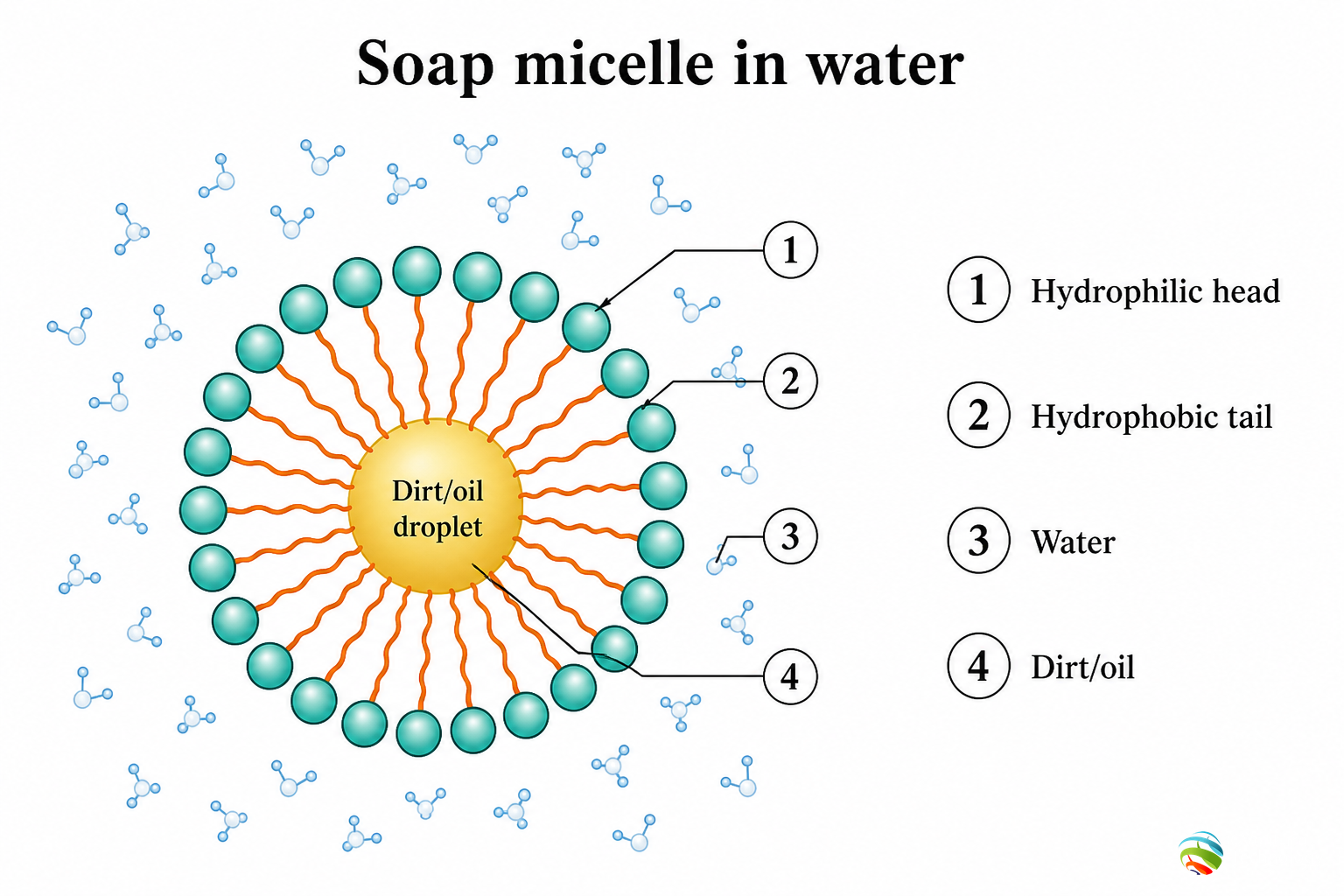 Soap micelle in water

Dirt/oil droplet

1

2

3

4

1 Hydrophilic head

2 Hydrophobic tail

3 Water

4 Dirt/oil